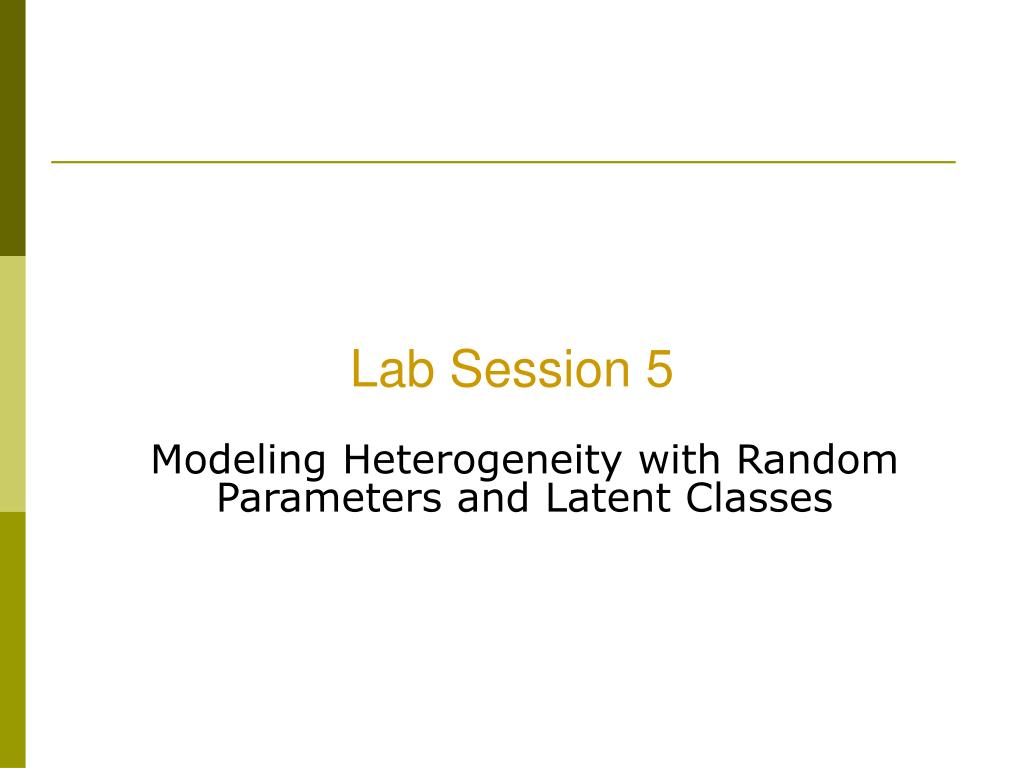 Lab Session 5

Modeling Heterogeneity with Random Parameters and Latent Classes